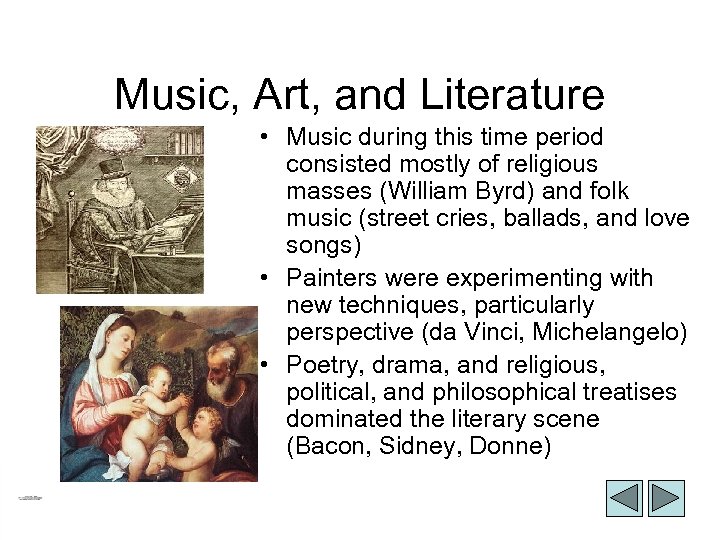 Music, Art, and Literature

• Music during this time period consisted mostly of religious masses (William Byrd) and folk music (street cries, ballads, and love songs)
• Painters were experimenting with new techniques, particularly perspective (da Vinci, Michelangelo)
• Poetry, drama, and religious, political, and philosophical treatises dominated the literary scene (Bacon, Sidney, Donne)